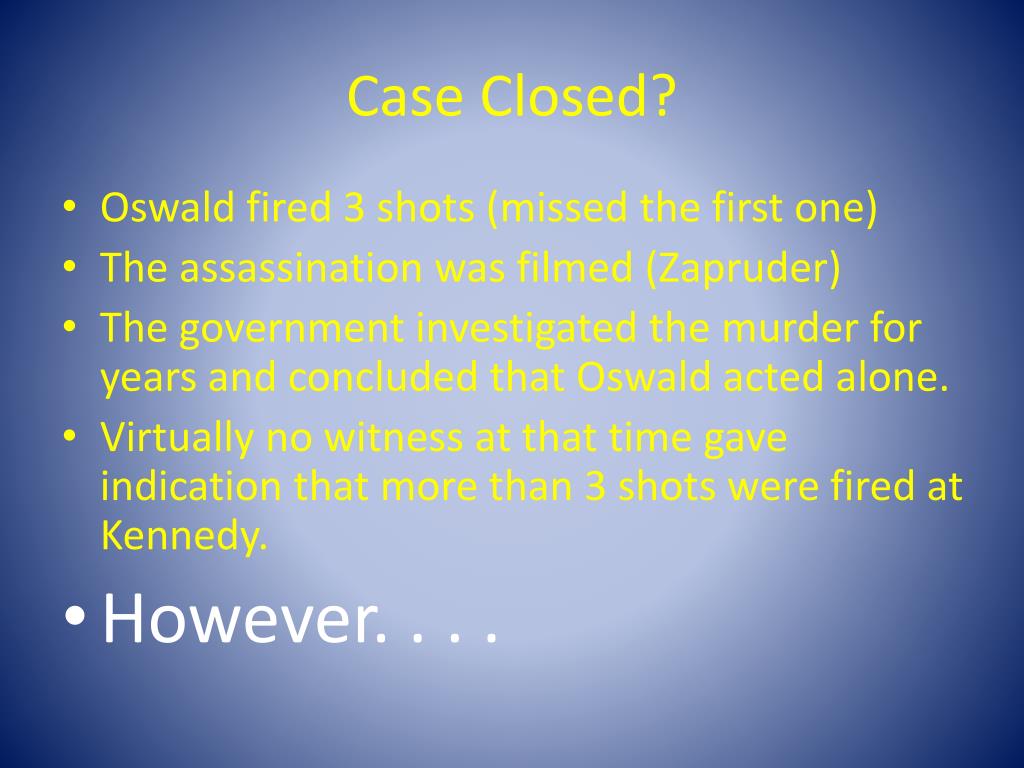 Case Closed?

• Oswald fired 3 shots (missed the first one)
• The assassination was filmed (Zapruder)
• The government investigated the murder for years and concluded that Oswald acted alone.
• Virtually no witness at that time gave indication that more than 3 shots were fired at Kennedy.
• However. . . .